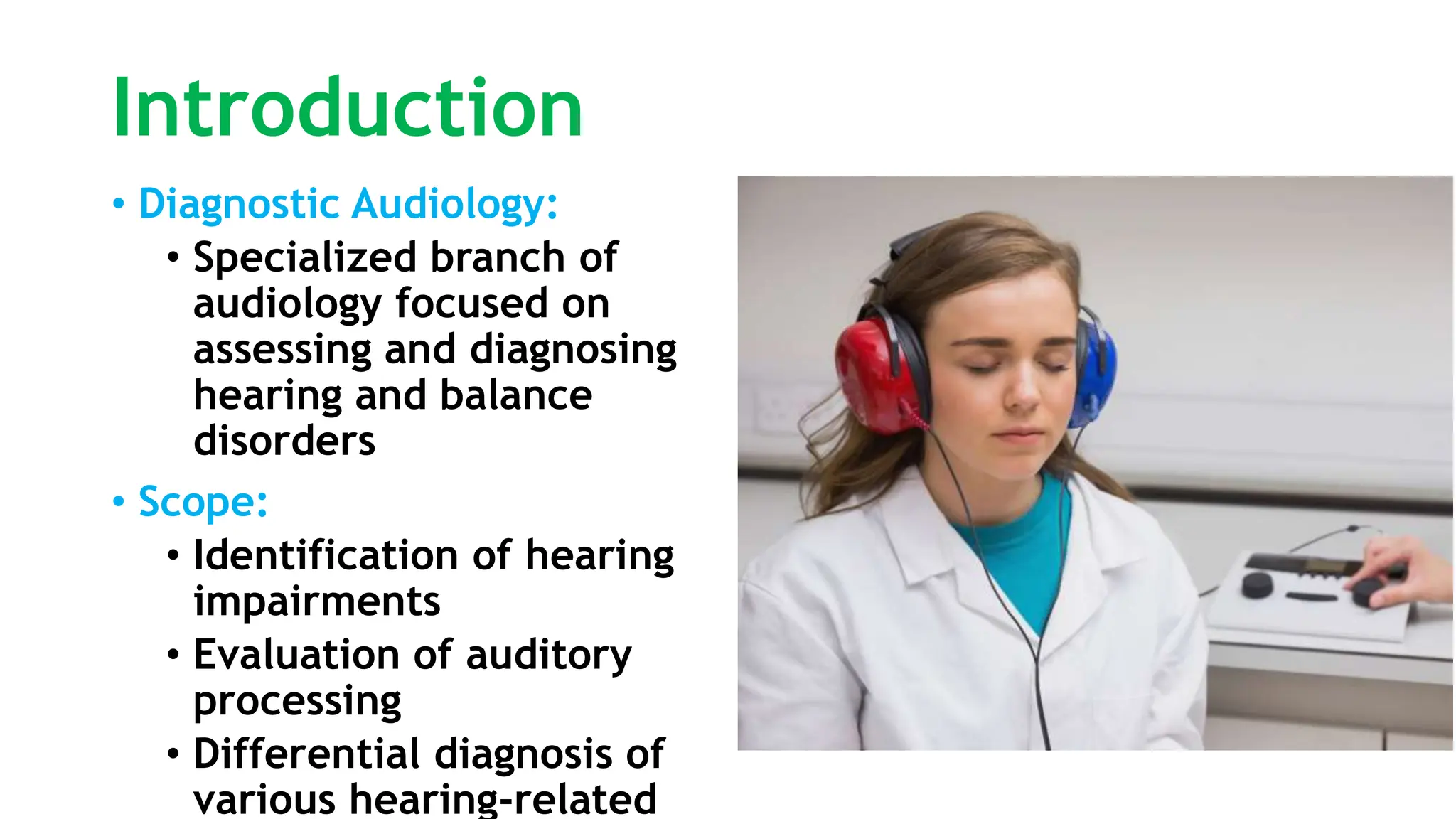 Introduction

• Diagnostic Audiology:
  • Specialized branch of audiology focused on assessing and diagnosing hearing and balance disorders

• Scope:
  • Identification of hearing impairments
  • Evaluation of auditory processing
  • Differential diagnosis of various hearing-related